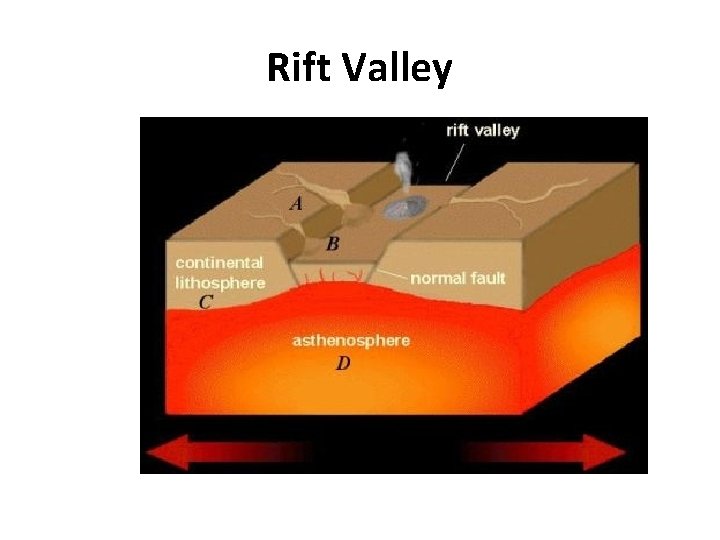 Rift Valley

rift valley

A

B

continental lithosphere

C

normal fault

asthenosphere

D